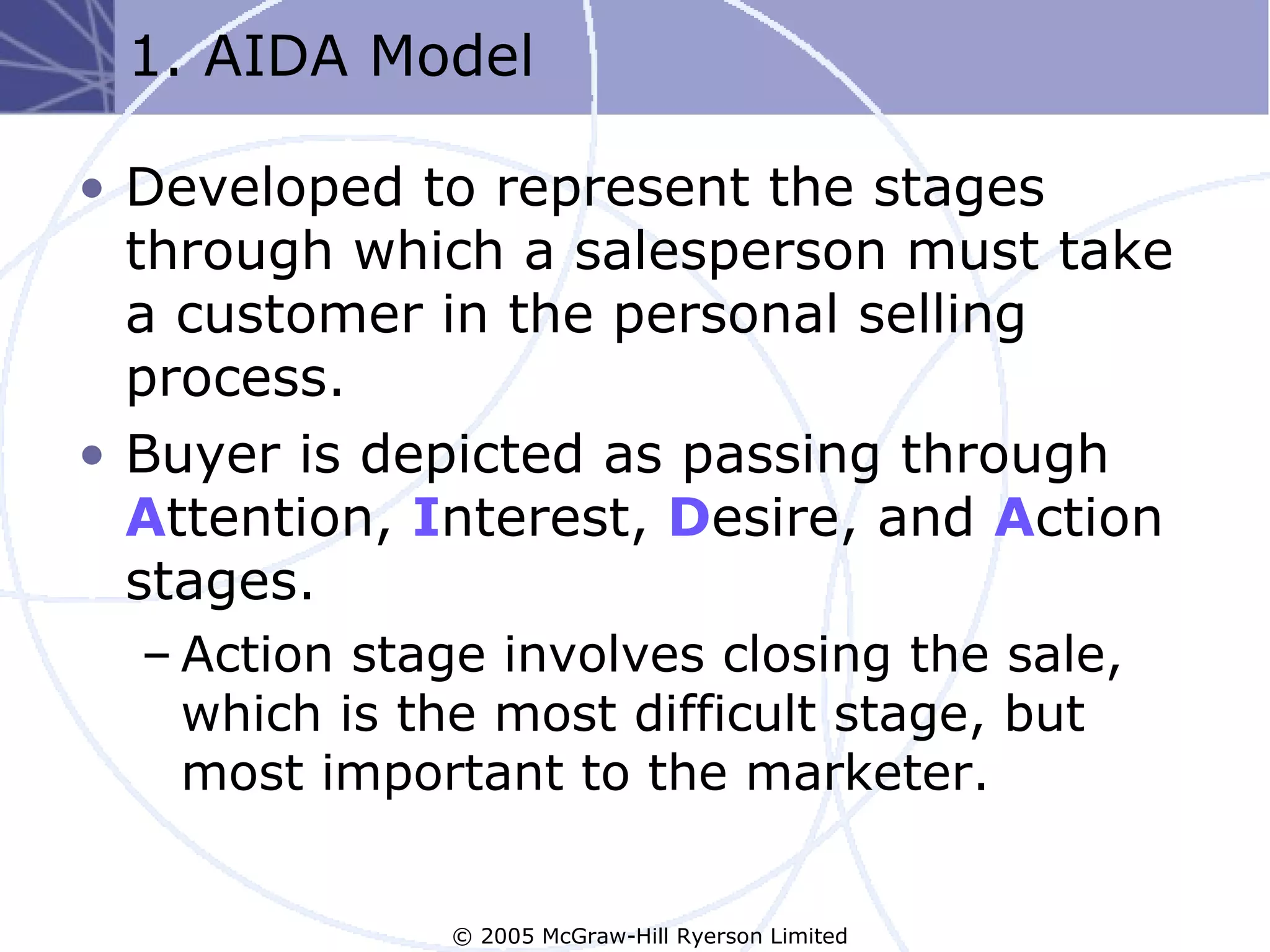 1. AIDA Model

• Developed to represent the stages through which a salesperson must take a customer in the personal selling process.

• Buyer is depicted as passing through Attention, Interest, Desire, and Action stages.

– Action stage involves closing the sale, which is the most difficult stage, but most important to the marketer.

© 2005 McGraw-Hill Ryerson Limited